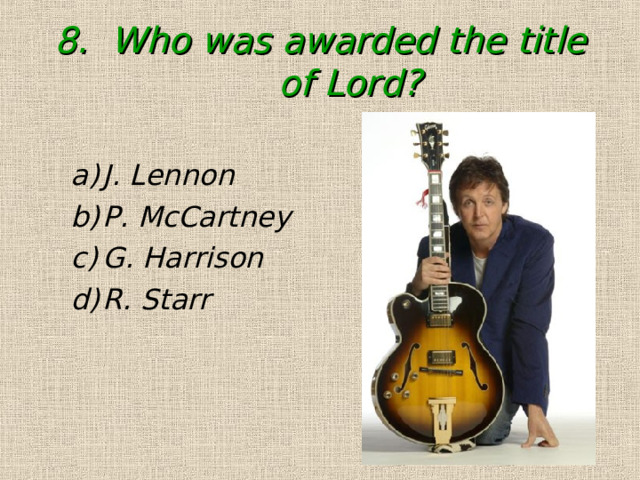 8. Who was awarded the title of Lord?

a) J. Lennon
b) P. McCartney
c) G. Harrison
d) R. Starr